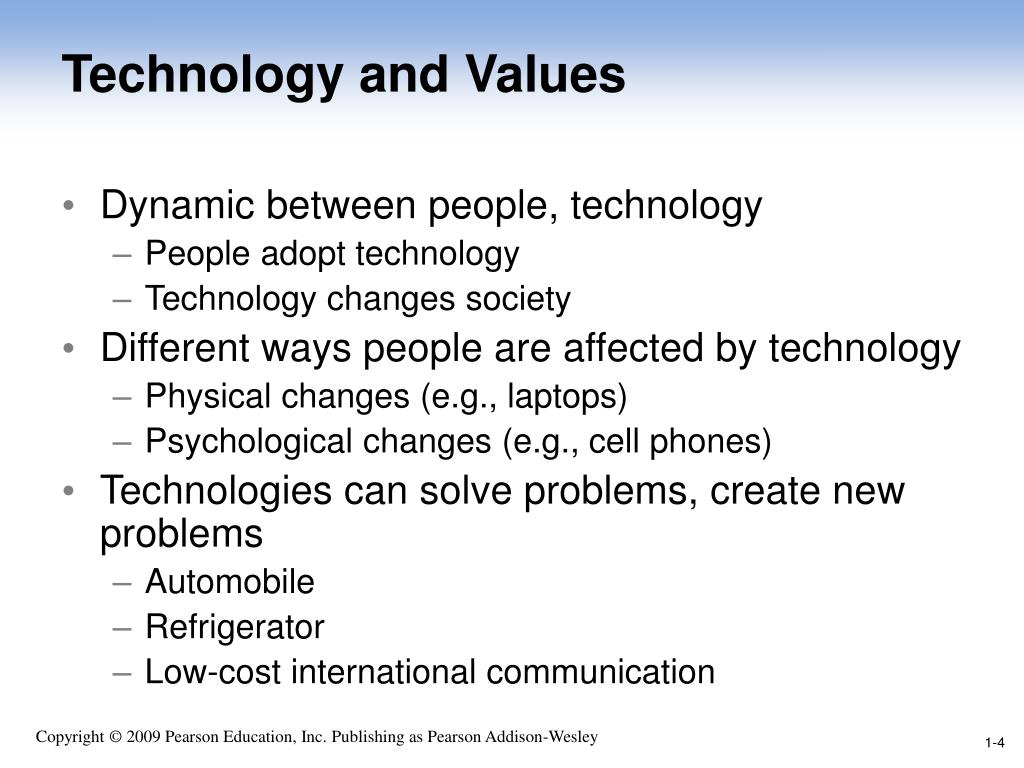 Technology and Values

• Dynamic between people, technology
– People adopt technology
– Technology changes society
• Different ways people are affected by technology
– Physical changes (e.g., laptops)
– Psychological changes (e.g., cell phones)
• Technologies can solve problems, create new problems
– Automobile
– Refrigerator
– Low-cost international communication

Copyright © 2009 Pearson Education, Inc. Publishing as Pearson Addison-Wesley

1-4